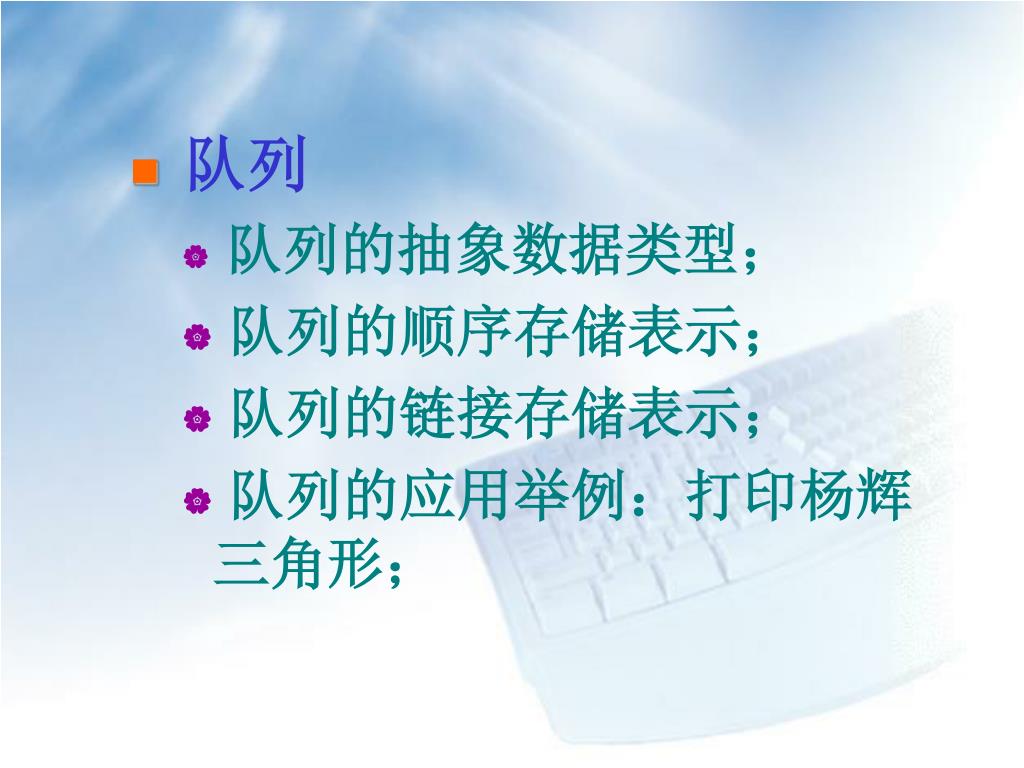 队列

队列的抽象数据类型；

队列的顺序存储表示；

队列的链接存储表示；

队列的应用举例：打印杨辉三角形；